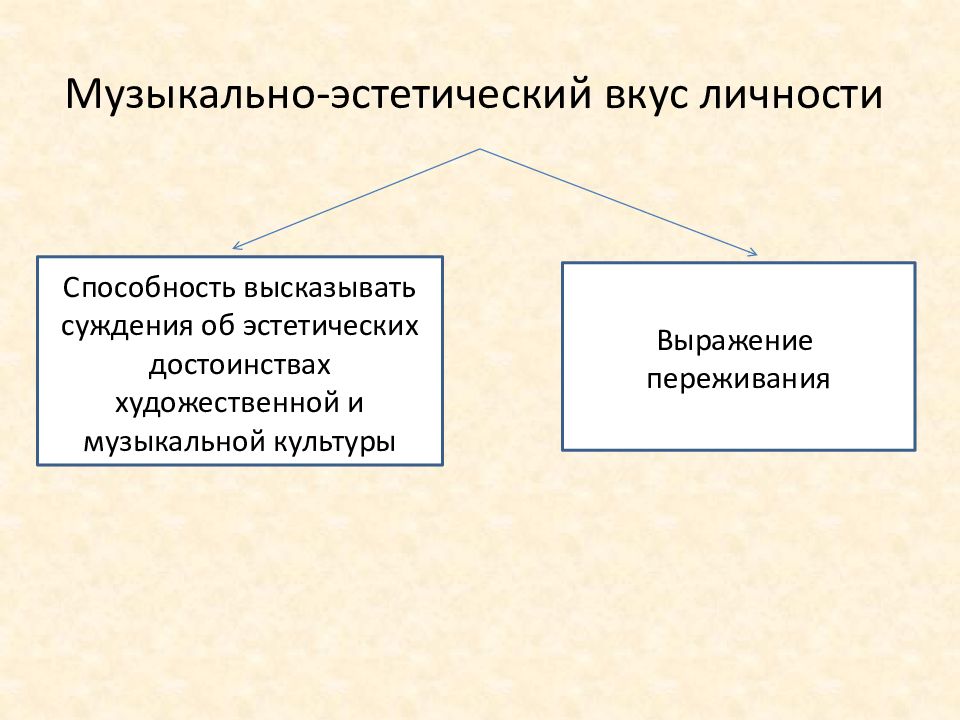 Музыкально-эстетический вкус личности

Способность высказывать суждения об эстетических достоинствах художественной и музыкальной культуры

Выражение переживания